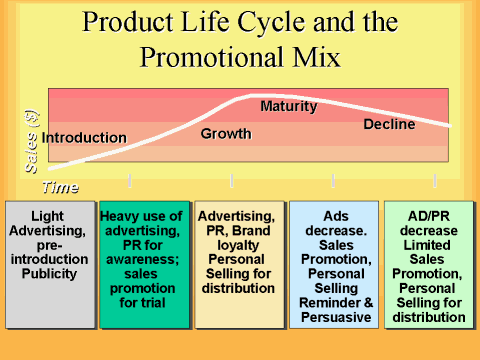 Product Life Cycle and the Promotional Mix

Sales ($)

Introduction

Growth

Maturity

Decline

Time

Light Advertising, pre-introduction Publicity

Heavy use of advertising, PR for awareness; sales promotion for trial

Advertising, PR, Brand loyalty Personal Selling for distribution

Ads decrease. Sales Promotion, Personal Selling Reminder & Persuasive

AD/PR decrease Limited Sales Promotion, Personal Selling for distribution